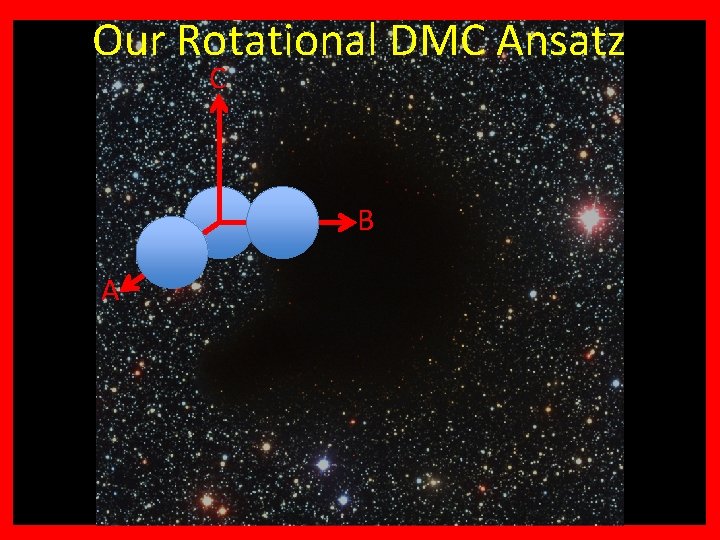 Our Rotational DMC Ansatz

C

B

A